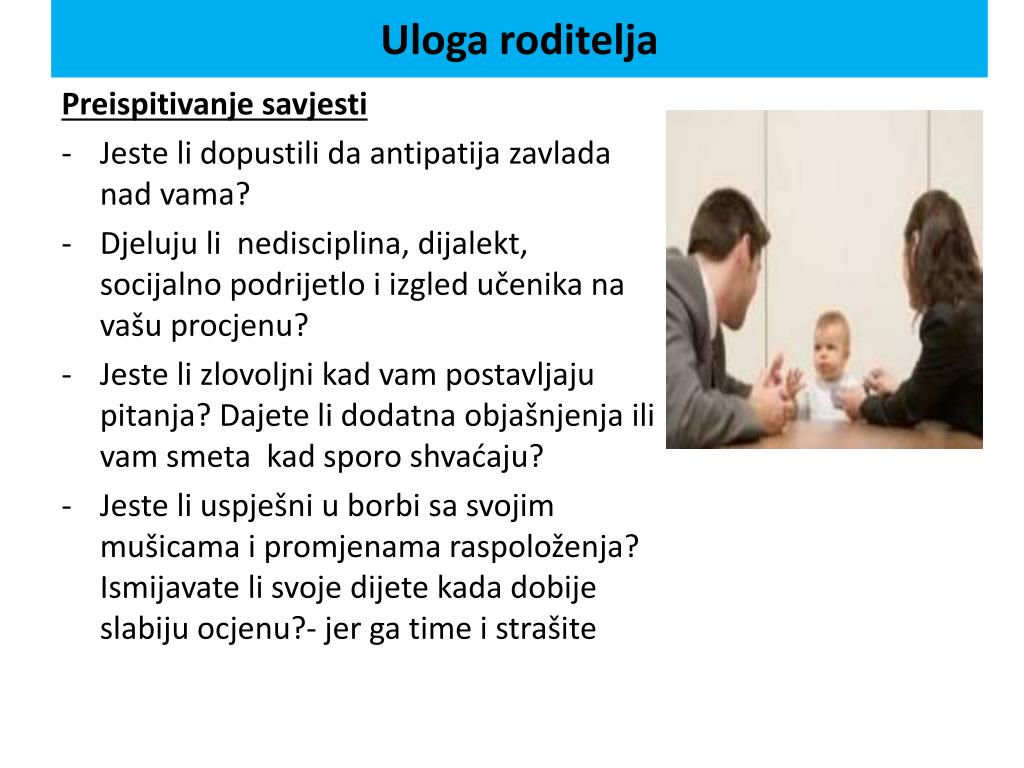 Uloga roditelja

Preispitivanje savjesti

- Jeste li dopustili da antipatija zavlada nad vama?
- Djeluju li nedisciplina, dijalekt, socijalno podrijetlo i izgled učenika na vašu procjenu?
- Jeste li zlovoljni kad vam postavljaju pitanja? Dajete li dodatna objašnjenja ili vam smeta kad sporo shvaćaju?
- Jeste li uspješni u borbi sa svojim mušicama i promjenama raspoloženja? Ismijavate li svoje dijete kada dobije slabiju ocjenu?- jer ga time i strašite